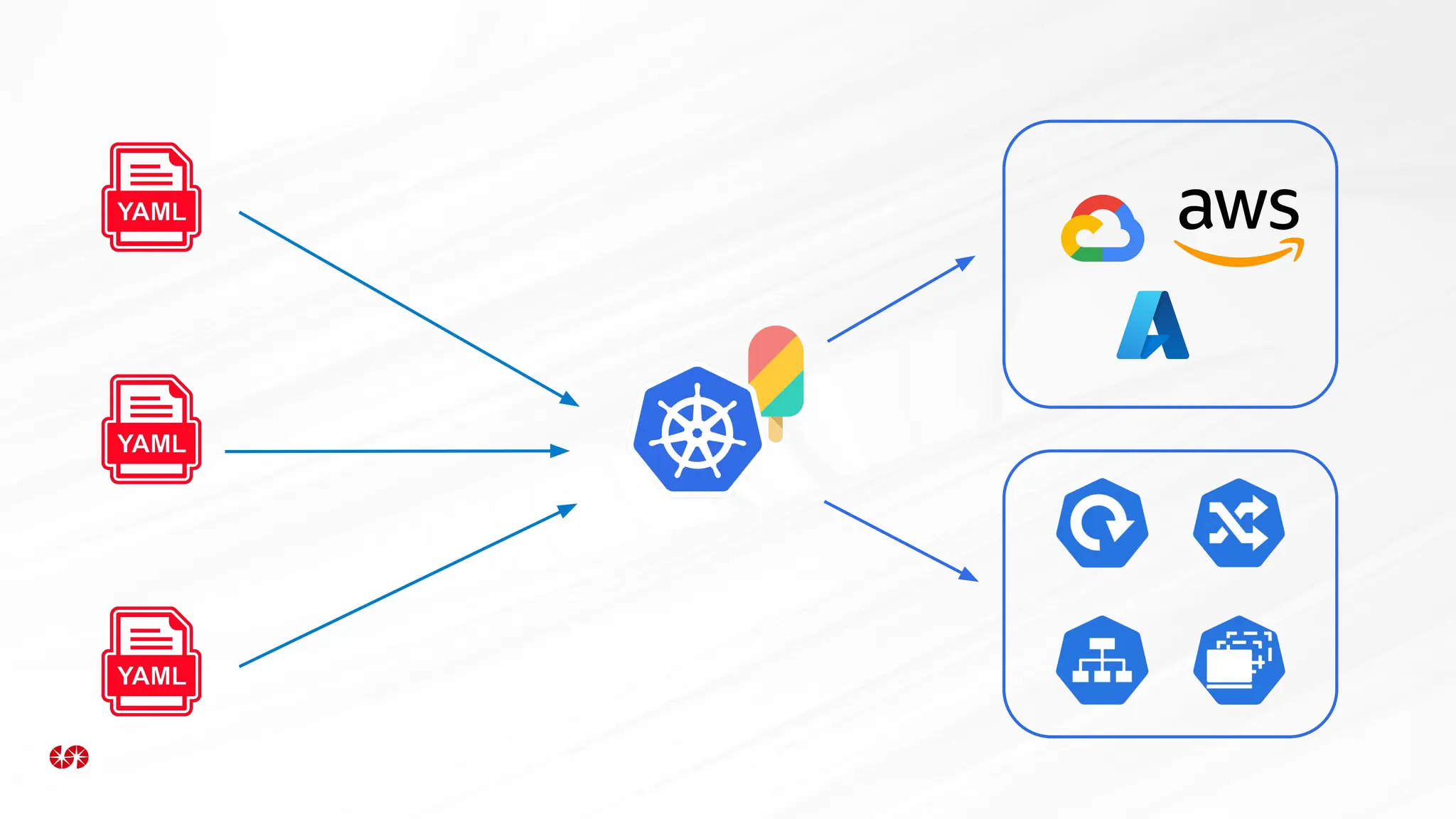 YAML

YAML

YAML

aws